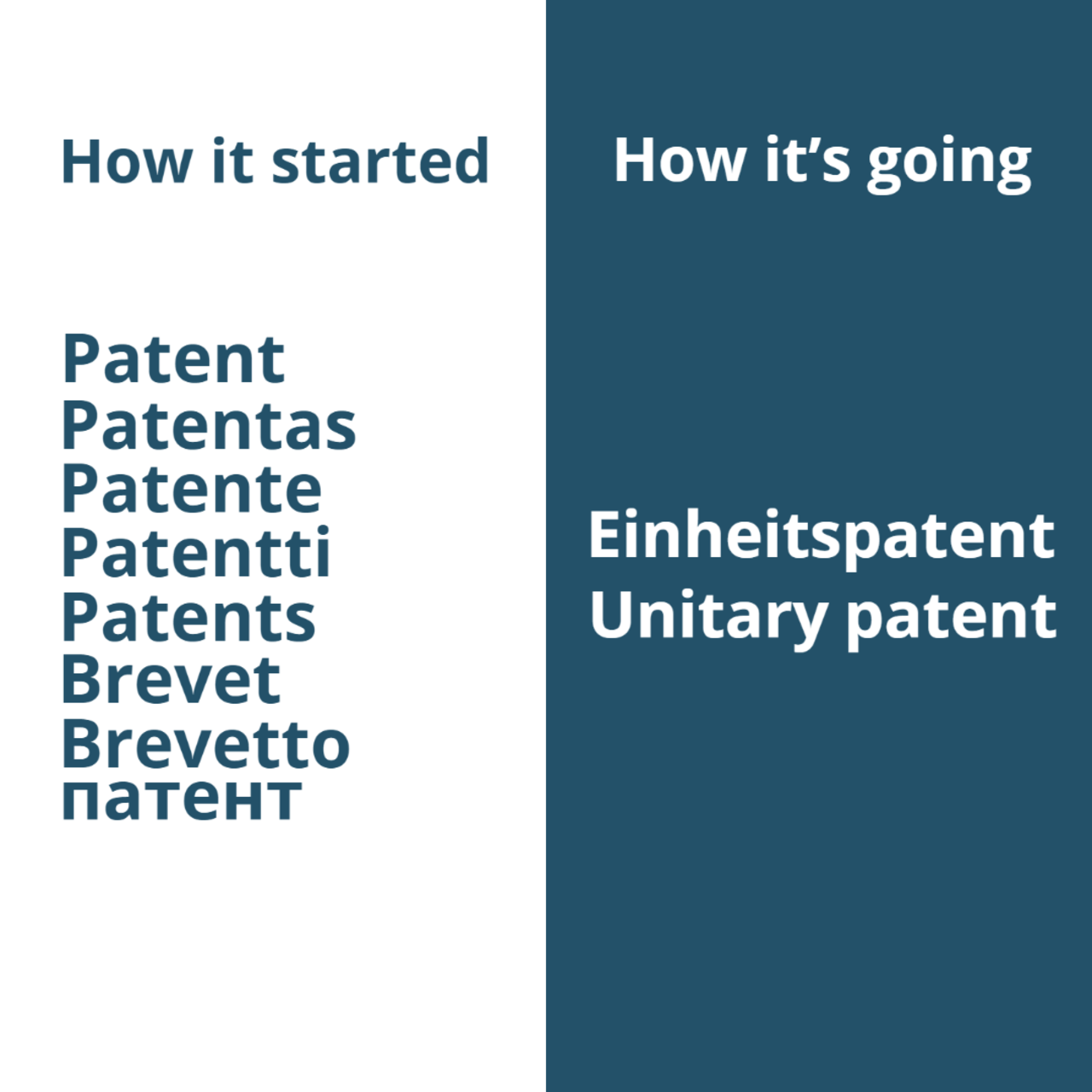 How it started

Patent
Patentas
Patente
Patentti
Patents
Brevet
Brevetto
патент

How it’s going

Einheitspatent
Unitary patent